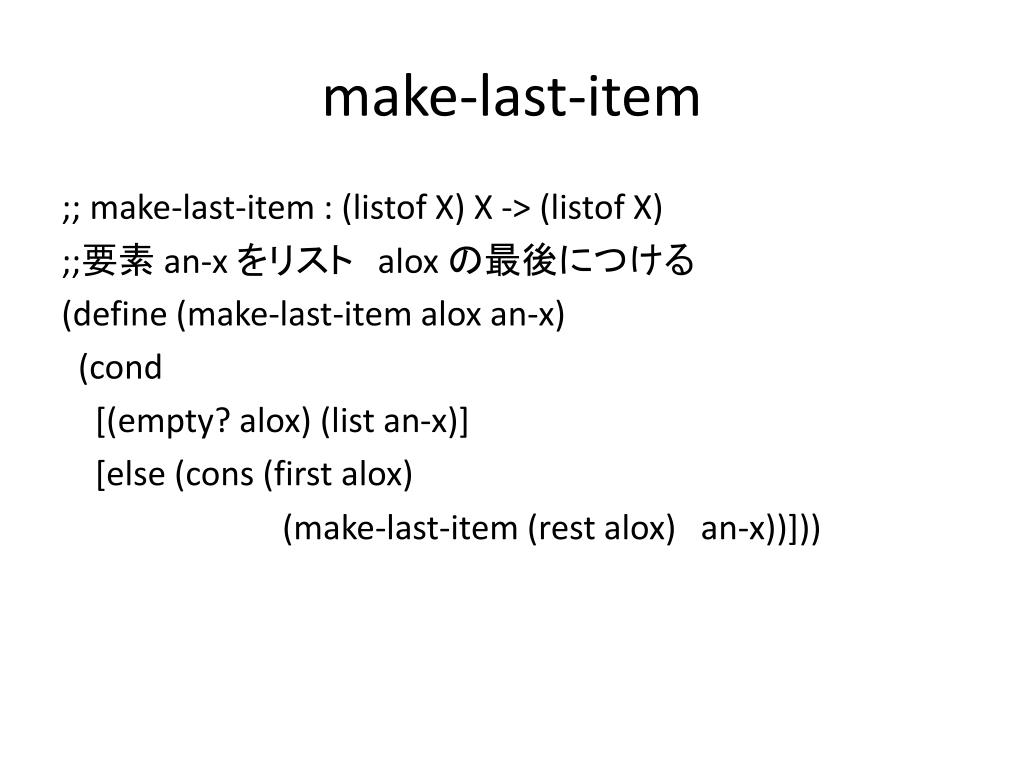 make-last-item

;; make-last-item : (listof X) X -> (listof X)
;;要素 an-x をリスト alox の最後につける
(define (make-last-item alox an-x)
(cond
[(empty? alox) (list an-x)]
[else (cons (first alox)
(make-last-item (rest alox) an-x))]))